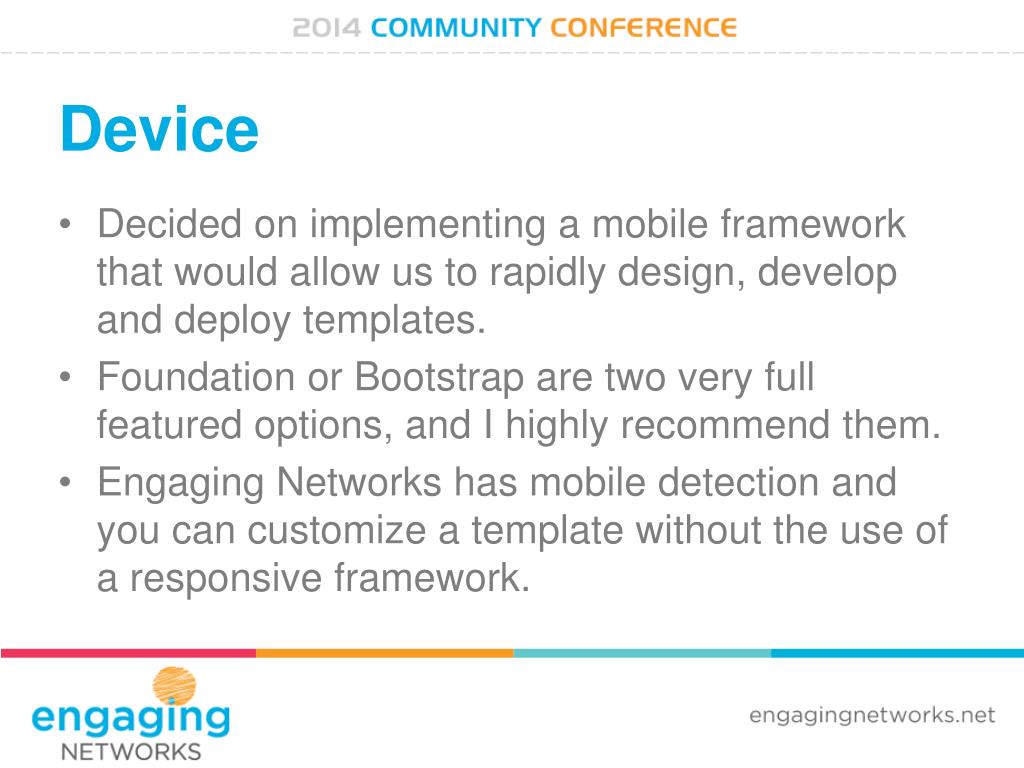 2014 COMMUNITY CONFERENCE

Device

• Decided on implementing a mobile framework that would allow us to rapidly design, develop and deploy templates.
• Foundation or Bootstrap are two very full featured options, and I highly recommend them.
• Engaging Networks has mobile detection and you can customize a template without the use of a responsive framework.

engaging NETWORKS

engagingnetworks.net